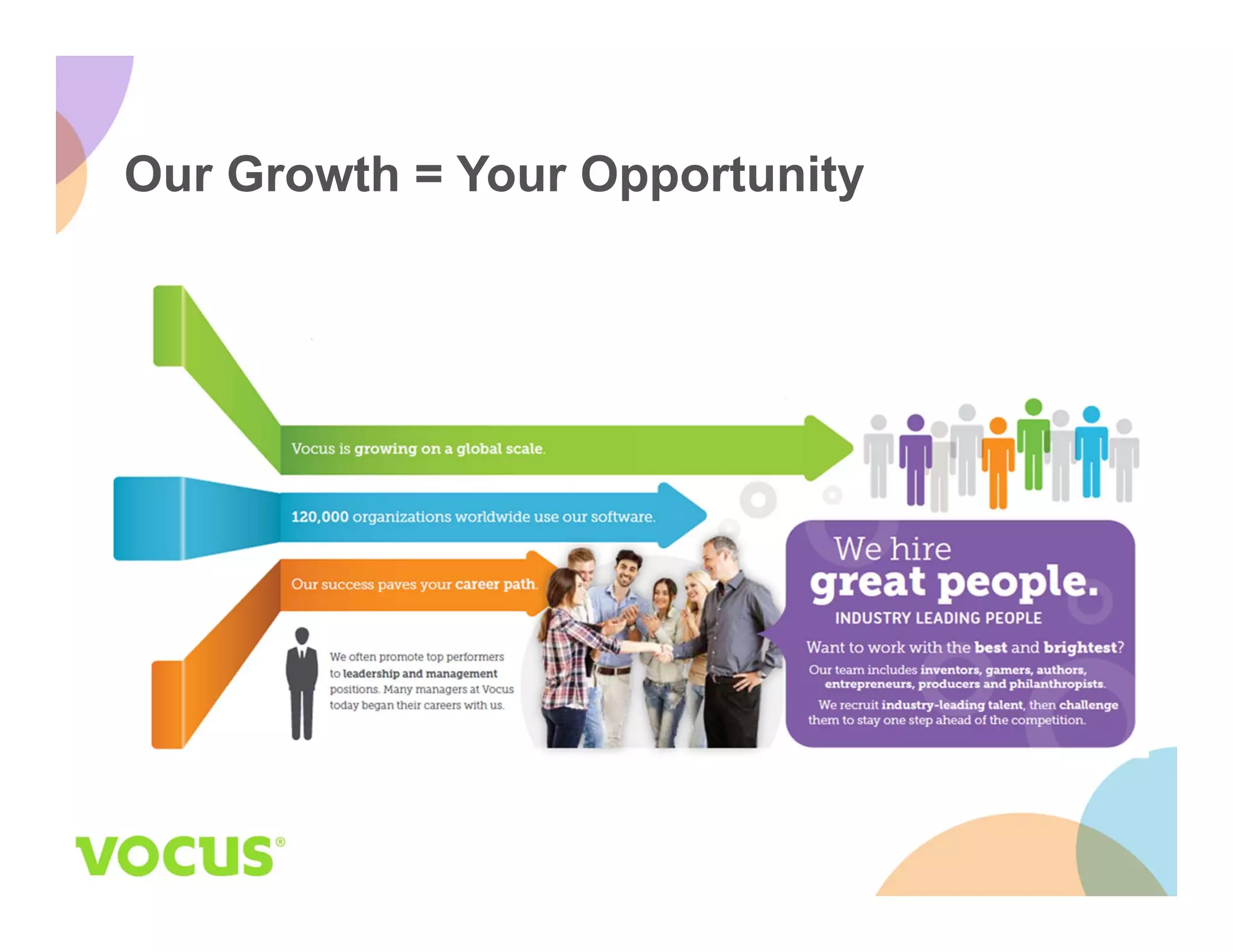 Our Growth = Your Opportunity

Vocus is growing on a global scale.

120,000 organizations worldwide use our software.

Our success paves your career path.

We often promote top performers to leadership and management positions. Many managers at Vocus today began their careers with us.

We hire great people.

INDUSTRY LEADING PEOPLE

Want to work with the best and brightest?

Our team includes inventors, gamers, authors, entrepreneurs, producers and philanthropists.

We recruit industry-leading talent, then challenge them to stay one step ahead of the competition.

VOCUS®